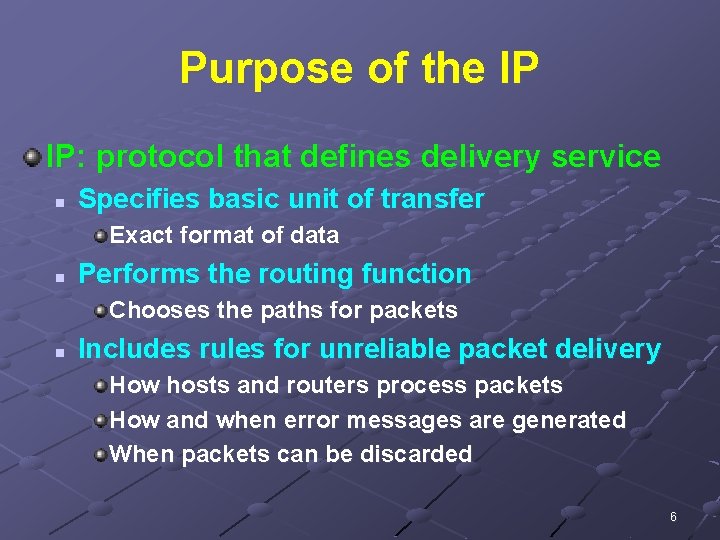 Purpose of the IP

IP: protocol that defines delivery service

Specifies basic unit of transfer

Exact format of data

Performs the routing function

Chooses the paths for packets

Includes rules for unreliable packet delivery

How hosts and routers process packets

How and when error messages are generated

When packets can be discarded

6